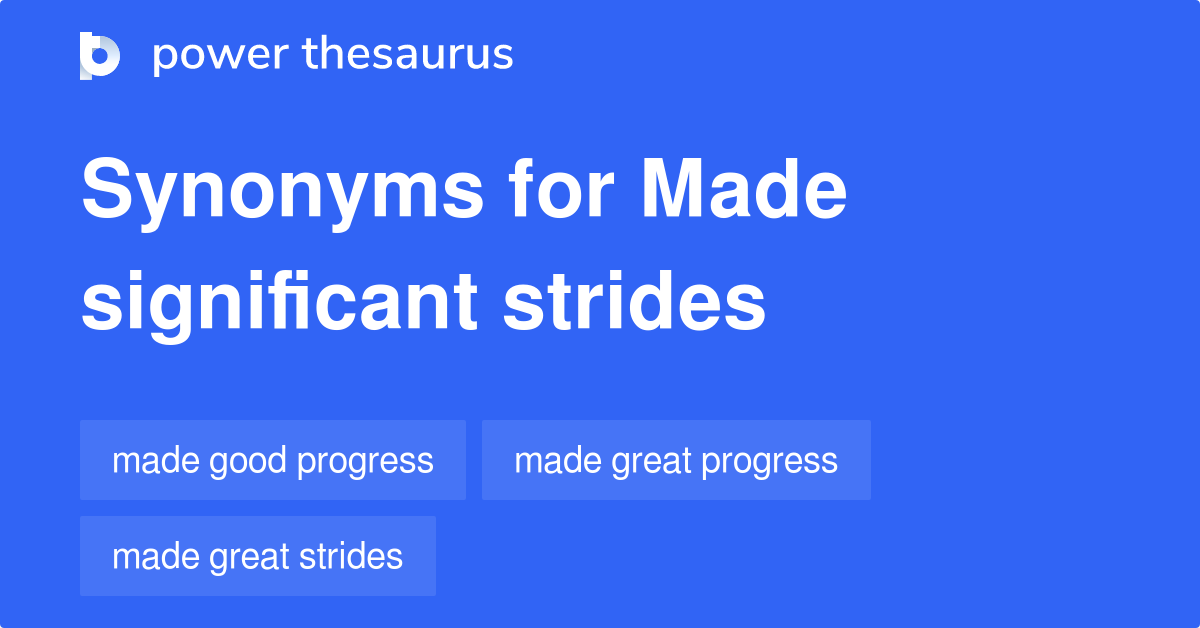 power thesaurus

Synonyms for Made significant strides

made good progress

made great progress

made great strides